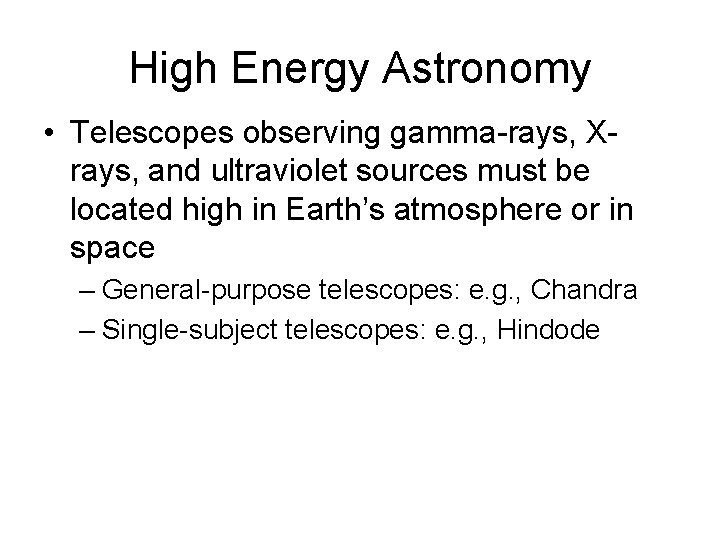 High Energy Astronomy

• Telescopes observing gamma-rays, X-rays, and ultraviolet sources must be located high in Earth's atmosphere or in space

– General-purpose telescopes: e.g., Chandra

– Single-subject telescopes: e.g., Hindode